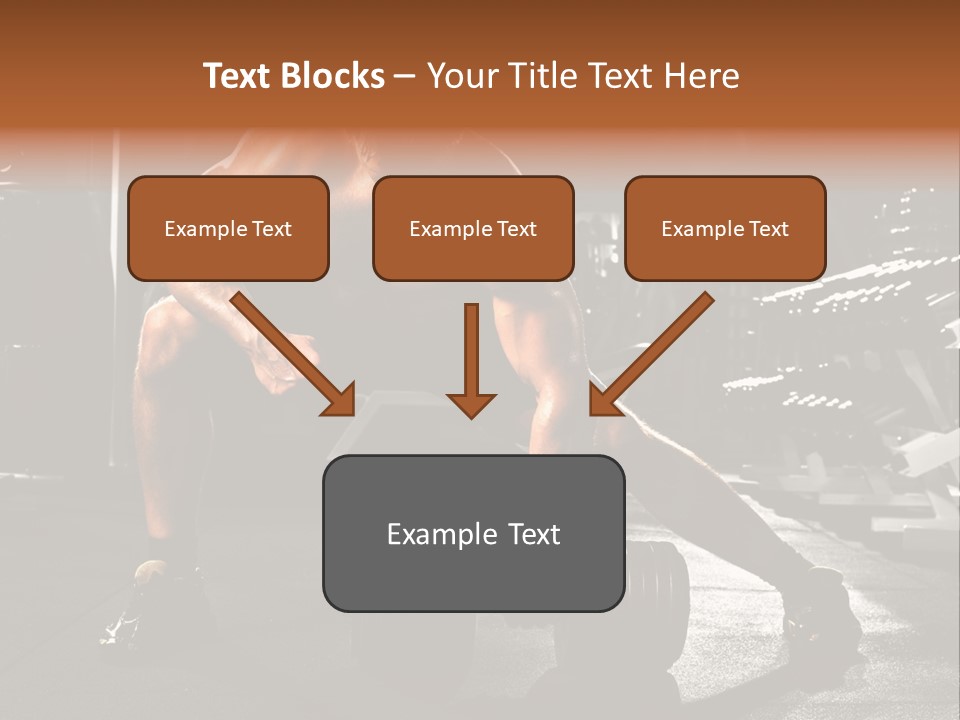 Text Blocks – Your Title Text Here

Example Text

Example Text

Example Text

Example Text